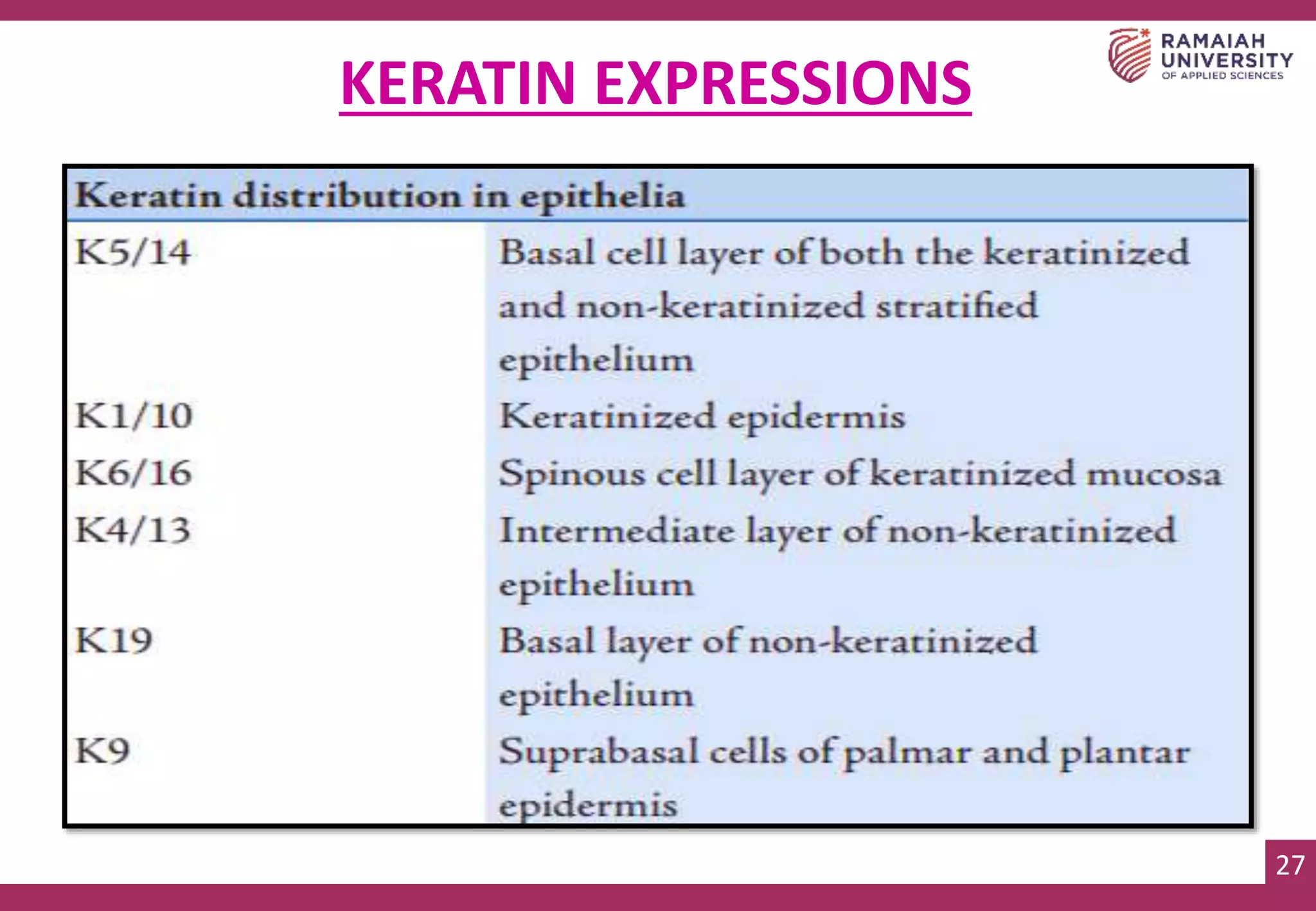 RAMAIAH UNIVERSITY OF APPLIED SCIENCES

KERATIN EXPRESSIONS

| Keratin distribution in epithelia | |
|---|---|
| K5/14 | Basal cell layer of both the keratinized and non-keratinized stratified epithelium |
| K1/10 | Keratinized epidermis |
| K6/16 | Spinous cell layer of keratinized mucosa |
| K4/13 | Intermediate layer of non-keratinized epithelium |
| K19 | Basal layer of non-keratinized epithelium |
| K9 | Suprabasal cells of palmar and plantar epidermis |

27